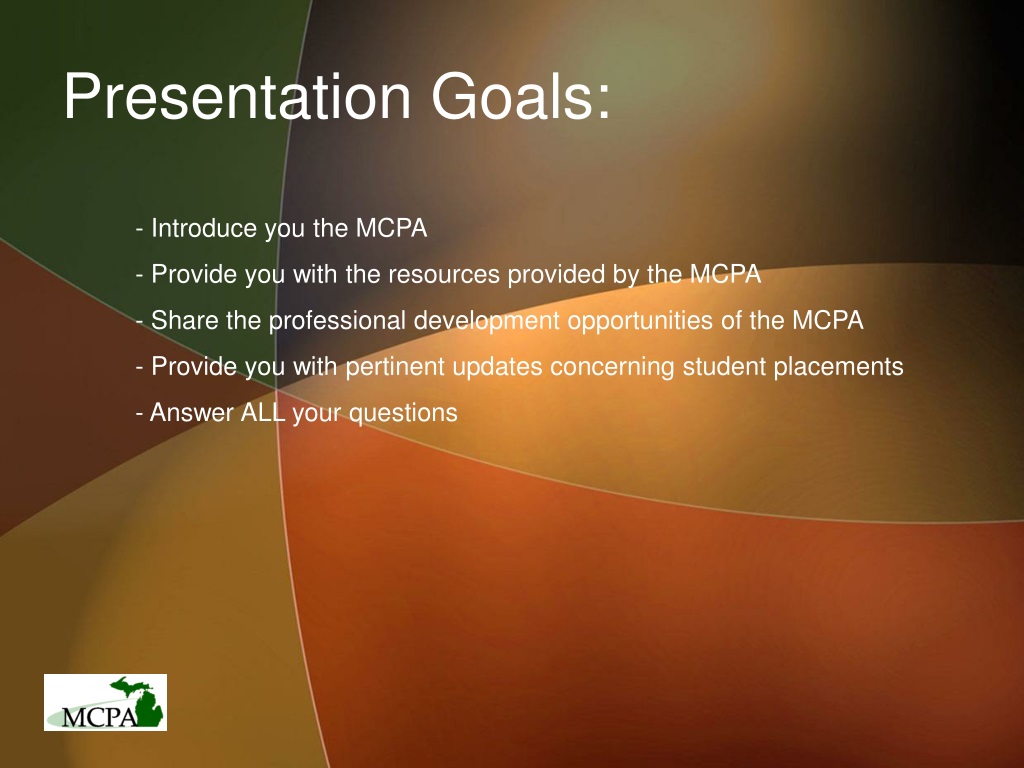 Presentation Goals:

- Introduce you the MCPA

- Provide you with the resources provided by the MCPA

- Share the professional development opportunities of the MCPA

- Provide you with pertinent updates concerning student placements

- Answer ALL your questions

MCPA